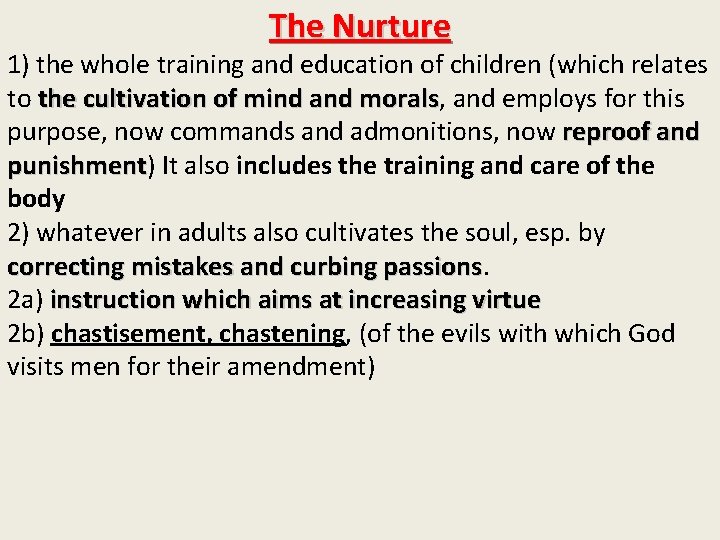 The Nurture

1) the whole training and education of children (which relates to the cultivation of mind and morals, and employs for this purpose, now commands and admonitions, now reproof and punishment) It also includes the training and care of the body

2) whatever in adults also cultivates the soul, esp. by correcting mistakes and curbing passions.

2a) instruction which aims at increasing virtue

2b) chastisement, chastening, (of the evils with which God visits men for their amendment)